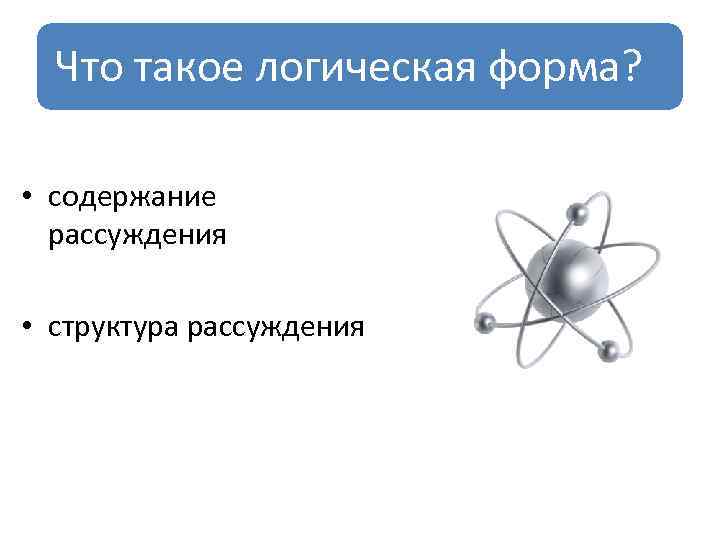 Что такое логическая форма?

• содержание рассуждения

• структура рассуждения